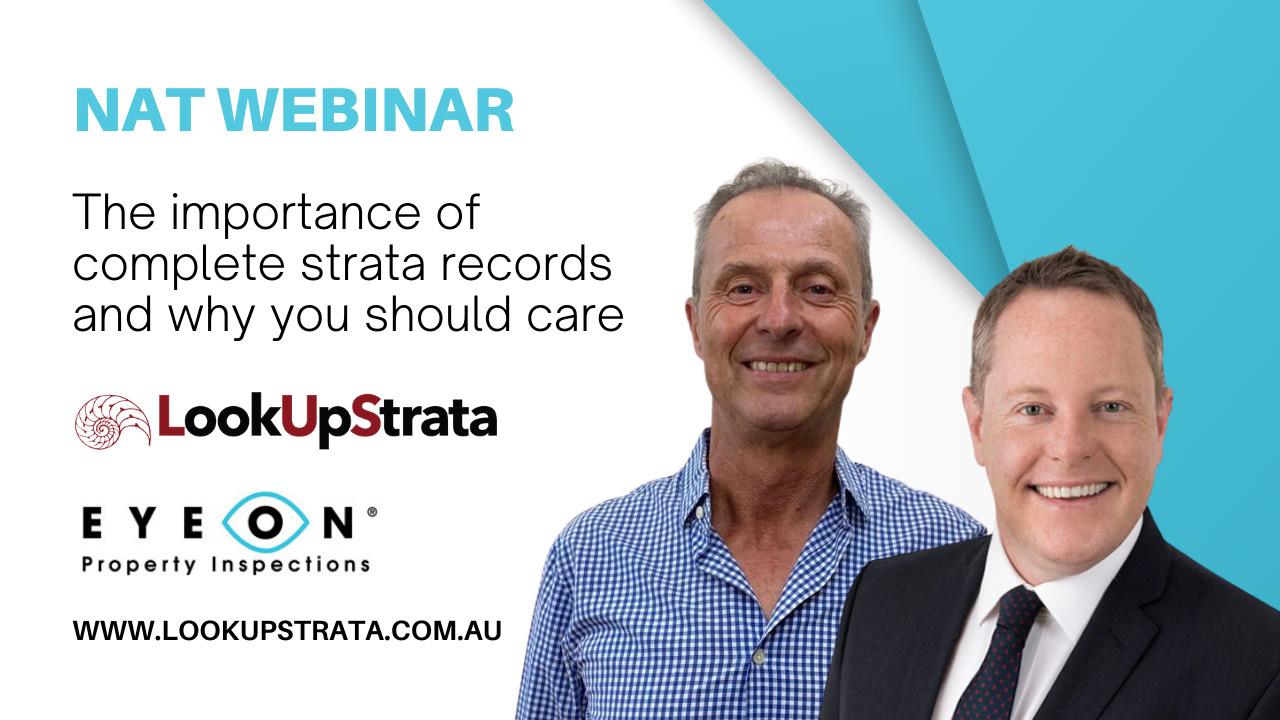 NAT WEBINAR

The importance of complete strata records and why you should care

LookUpStrata

EYEON®
Property Inspections

WWW.LOOKUPSTRATA.COM.AU